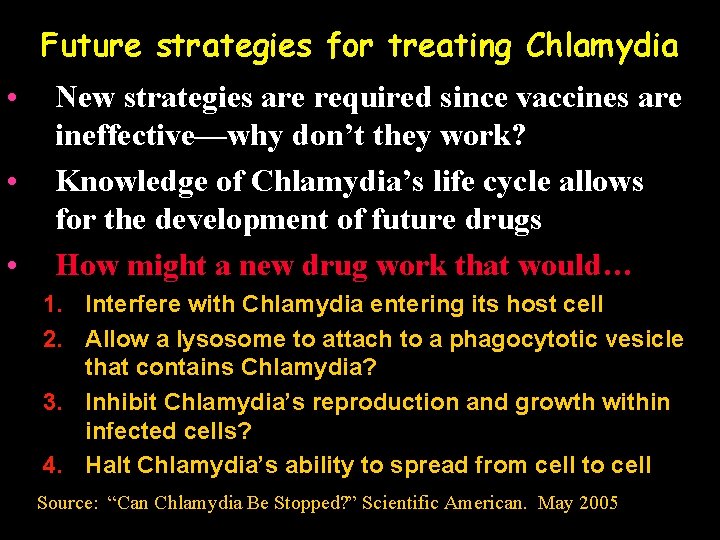 Future strategies for treating Chlamydia

• New strategies are required since vaccines are ineffective—why don't they work?

• Knowledge of Chlamydia's life cycle allows for the development of future drugs

• How might a new drug work that would…

1. Interfere with Chlamydia entering its host cell
2. Allow a lysosome to attach to a phagocytotic vesicle that contains Chlamydia?
3. Inhibit Chlamydia's reproduction and growth within infected cells?
4. Halt Chlamydia's ability to spread from cell to cell

Source: "Can Chlamydia Be Stopped?" Scientific American. May 2005